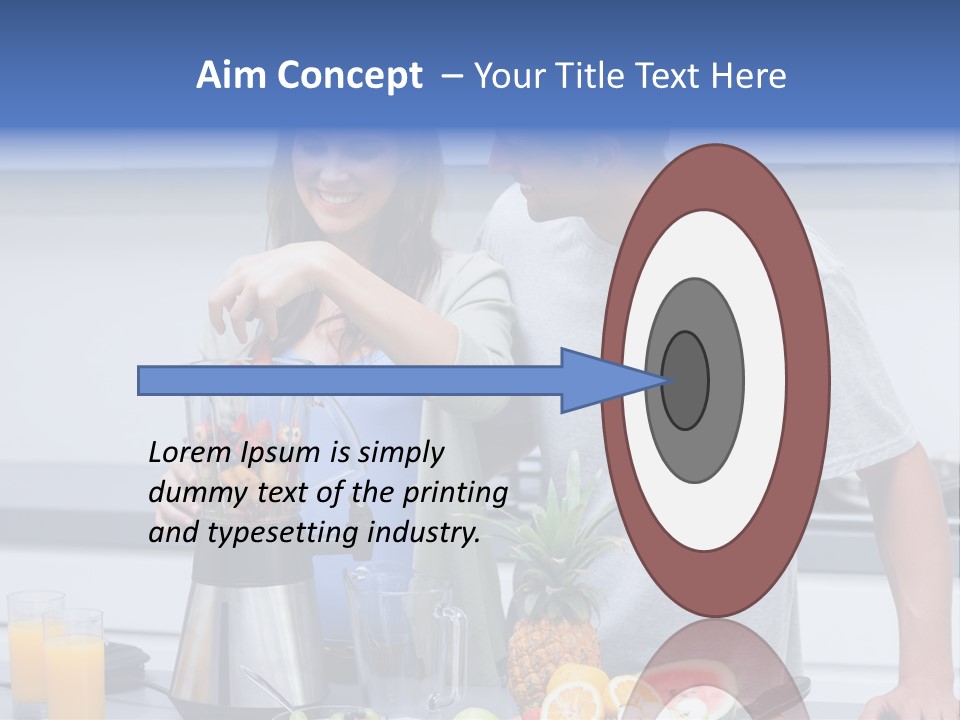 Aim Concept – Your Title Text Here

Lorem Ipsum is simply dummy text of the printing and typesetting industry.